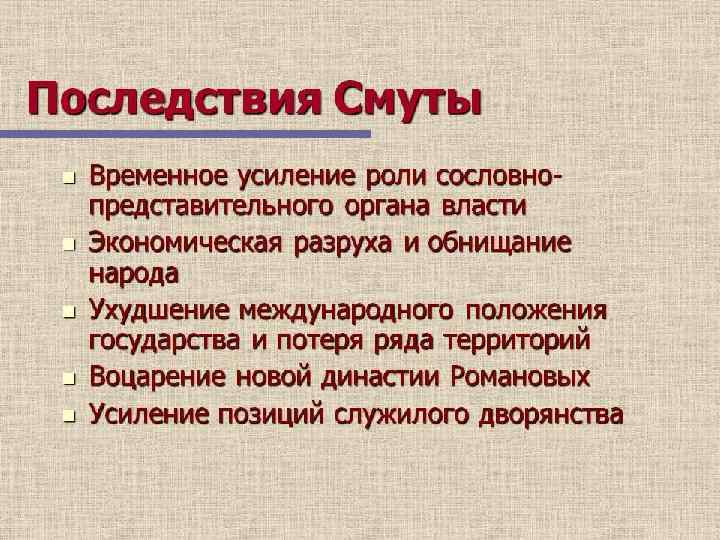 Последствия Смуты

- Временное усиление роли сословно-представительного органа власти
- Экономическая разруха и обнищание народа
- Ухудшение международного положения государства и потеря ряда территорий
- Воцарение новой династии Романовых
- Усиление позиций служилого дворянства